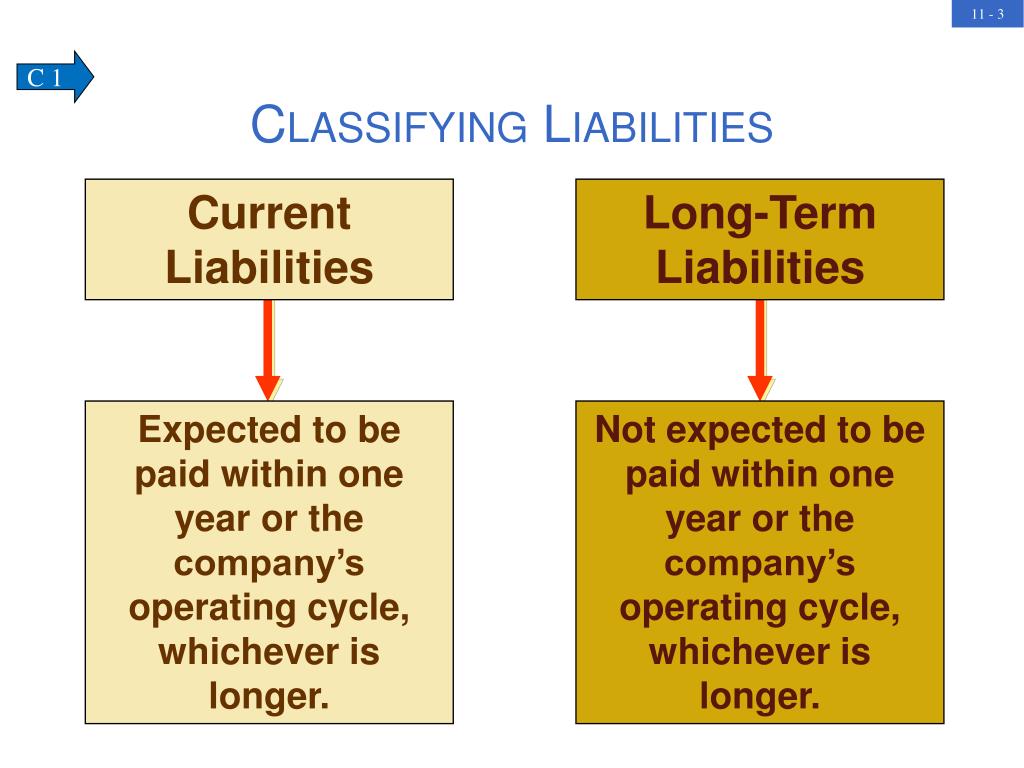 11 - 3

C 1

CLASSIFYING LIABILITIES

Current Liabilities

Expected to be paid within one year or the company's operating cycle, whichever is longer.

Long-Term Liabilities

Not expected to be paid within one year or the company's operating cycle, whichever is longer.